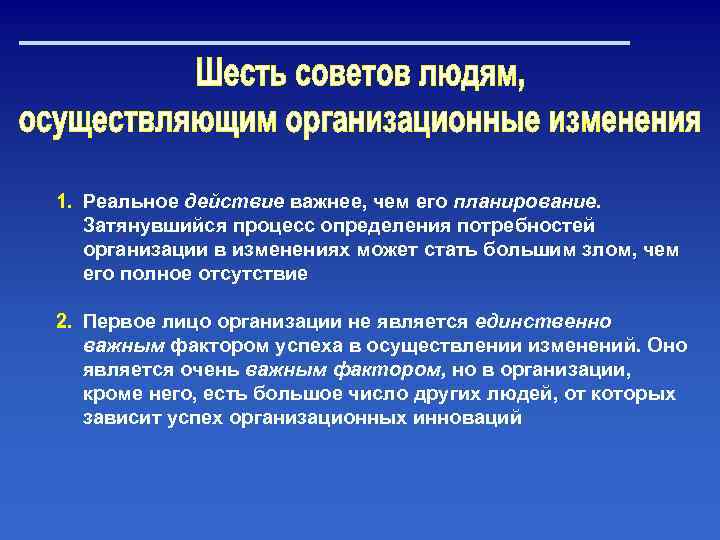 Шесть советов людям, осуществляющим организационные изменения

1. Реальное действие важнее, чем его планирование. Затянувшийся процесс определения потребностей организации в изменениях может стать большим злом, чем его полное отсутствие

2. Первое лицо организации не является единственно важным фактором успеха в осуществлении изменений. Оно является очень важным фактором, но в организации, кроме него, есть большое число других людей, от которых зависит успех организационных инноваций